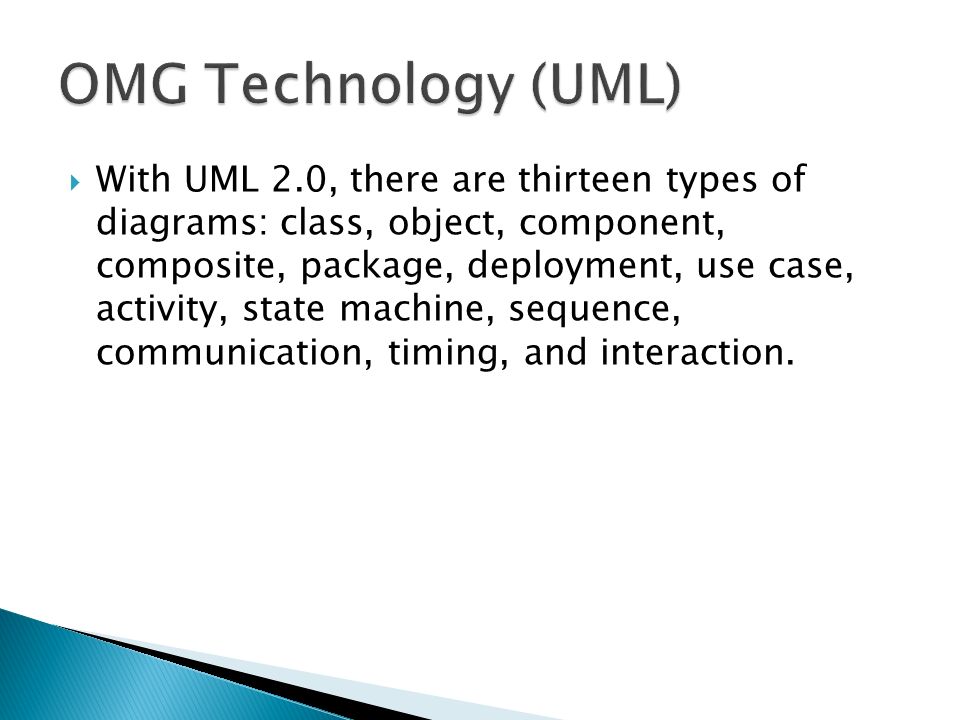 OMG Technology (UML)

With UML 2.0, there are thirteen types of diagrams: class, object, component, composite, package, deployment, use case, activity, state machine, sequence, communication, timing, and interaction.